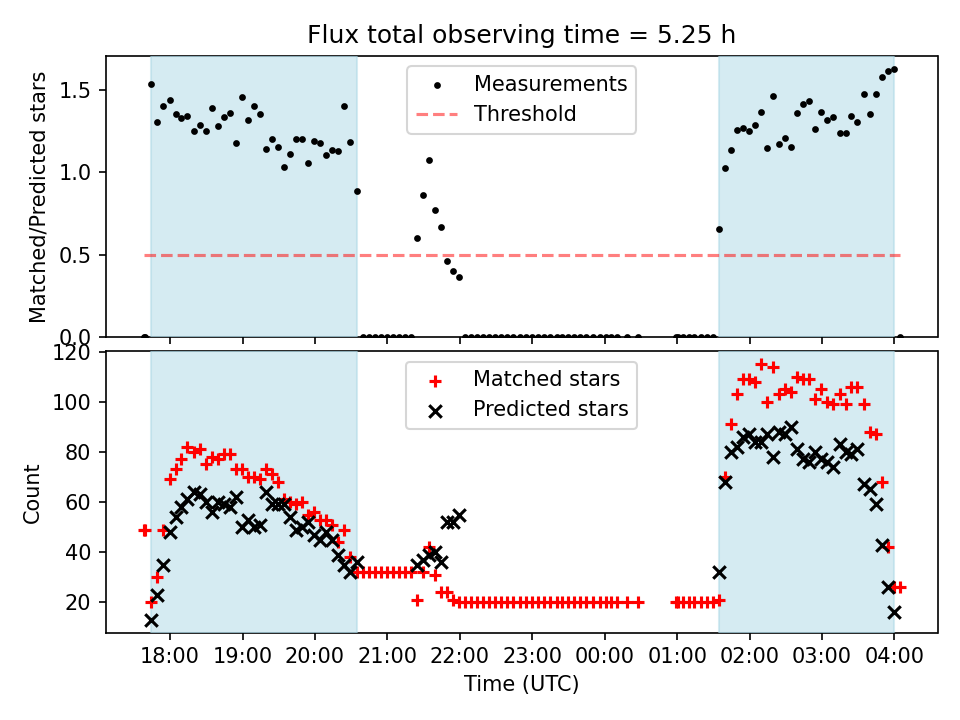 Flux total observing time = 5.25 h

Matched/Predicted stars

1.5
1.0
0.5
0.0

Measurements
Threshold

Count

120
100
80
60
40
20

Matched stars
Predicted stars

18:00 19:00 20:00 21:00 22:00 23:00 00:00 01:00 02:00 03:00 04:00

Time (UTC)